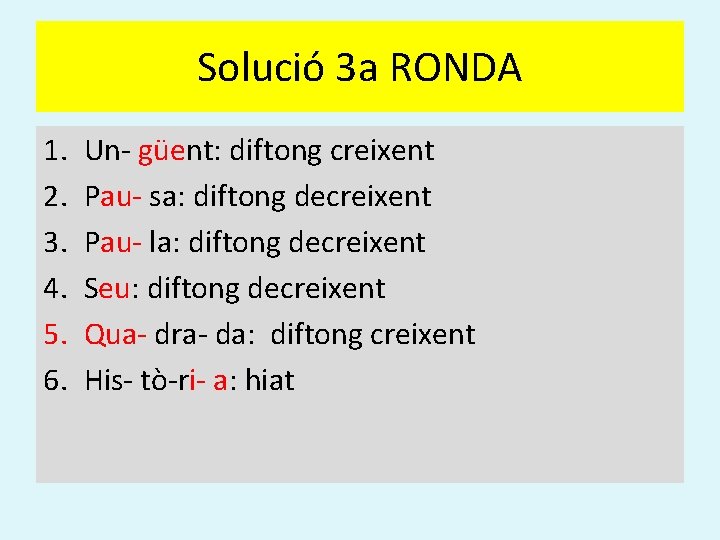 Solució 3a RONDA

1. Un- güent: diftong creixent
2. Pau- sa: diftong decreixent
3. Pau- la: diftong decreixent
4. Seu: diftong decreixent
5. Qua- dra- da: diftong creixent
6. His- tò-ri- a: hiat